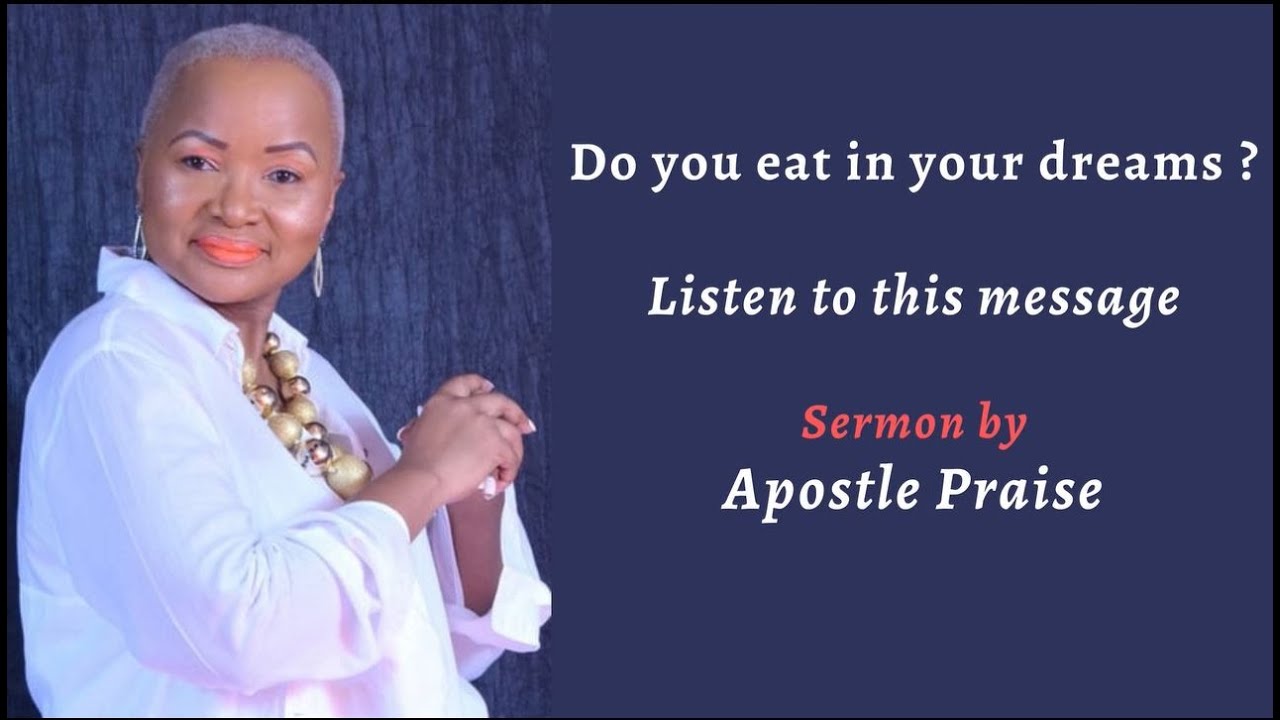 Do you eat in your dreams ?

Listen to this message

Sermon by
Apostle Praise